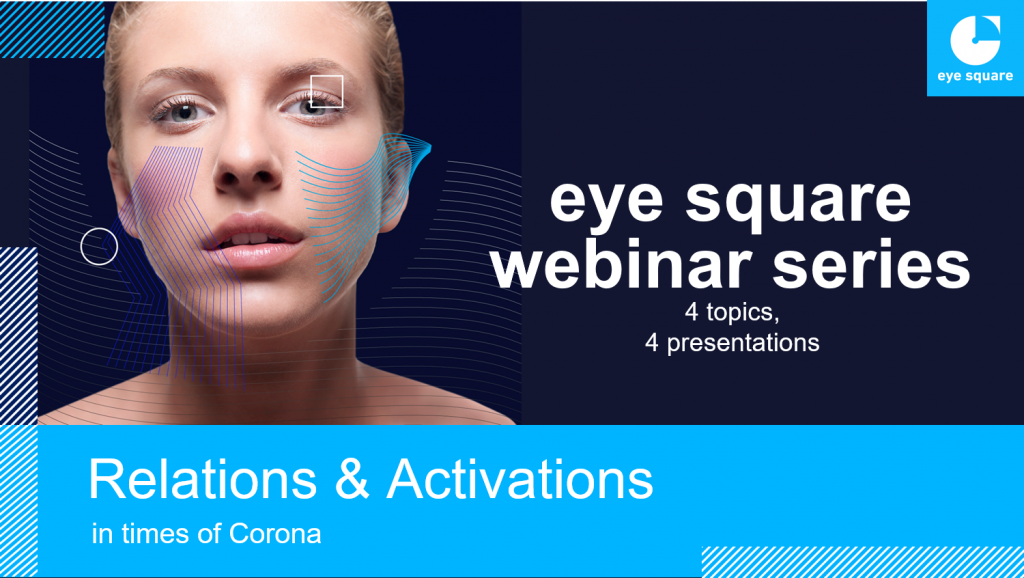 eye square

eye square webinar series

4 topics,
4 presentations

Relations & Activations

in times of Corona